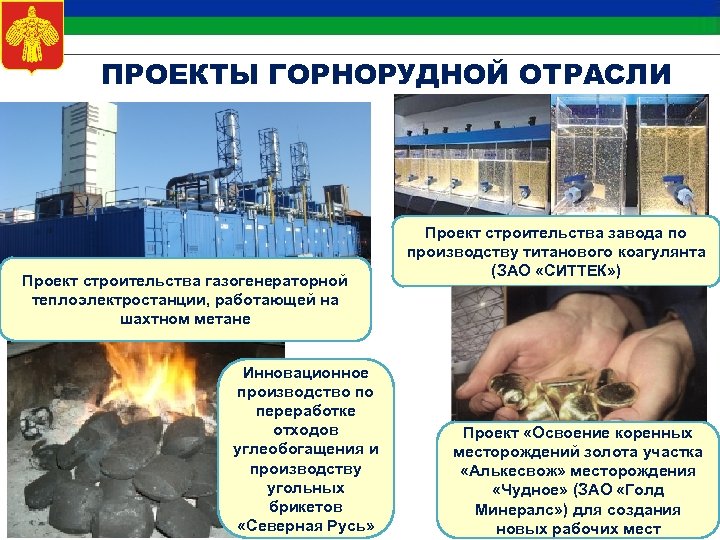 ПРОЕКТЫ ГОРНОРУДНОЙ ОТРАСЛИ

Проект строительства газогенераторной теплоэлектростанции, работающей на шахтном метане

Проект строительства завода по производству титанового коагулянта (ЗАО «СИТТЕК»)

Инновационное производство по переработке отходов углеобогащения и производству угольных брикетов «Северная Русь»

Проект «Освоение коренных месторождений золота участка «Алькесвож» месторождения «Чудное» (ЗАО «Голд Минералс») для создания новых рабочих мест